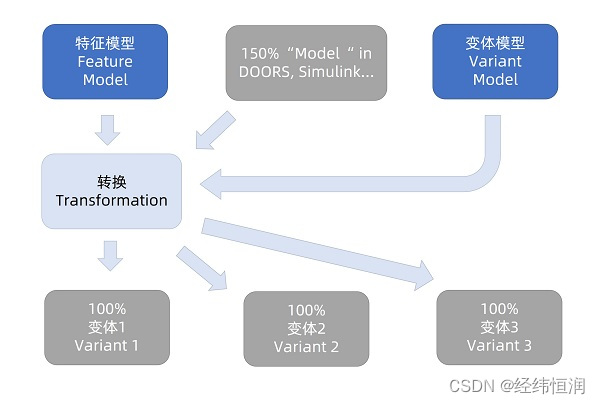 特征模型
Feature Model

150%“Model“ in DOORS, Simulink...

变体模型
Variant Model

转换
Transformation

100%
变体1
Variant 1

100%
变体2
Variant 2

100%
变体3
Variant 3

CSDN @经纬恒润